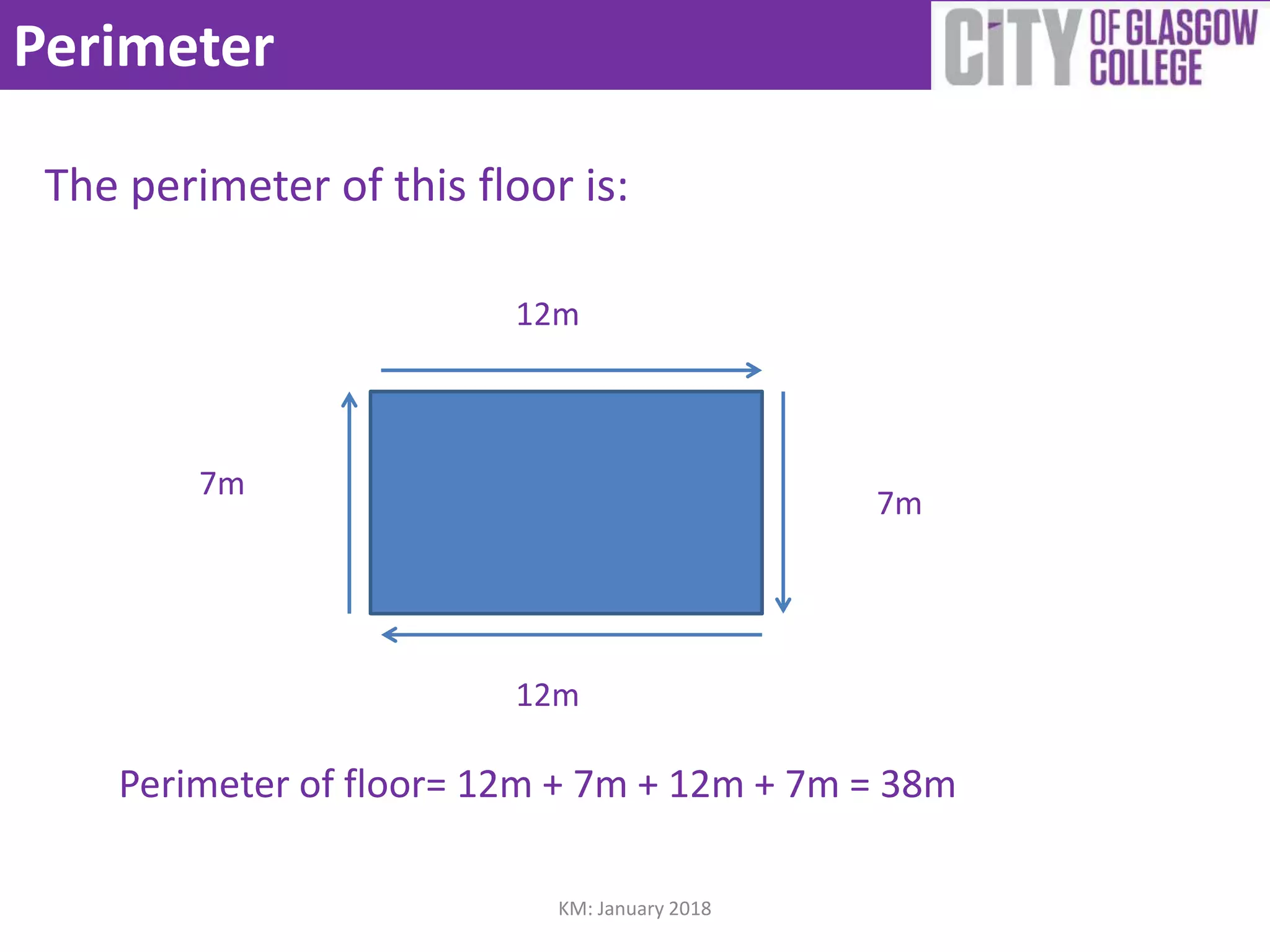 Perimeter

CITY OF GLASGOW COLLEGE

The perimeter of this floor is:

12m

7m

7m

12m

Perimeter of floor= 12m + 7m + 12m + 7m = 38m

KM: January 2018